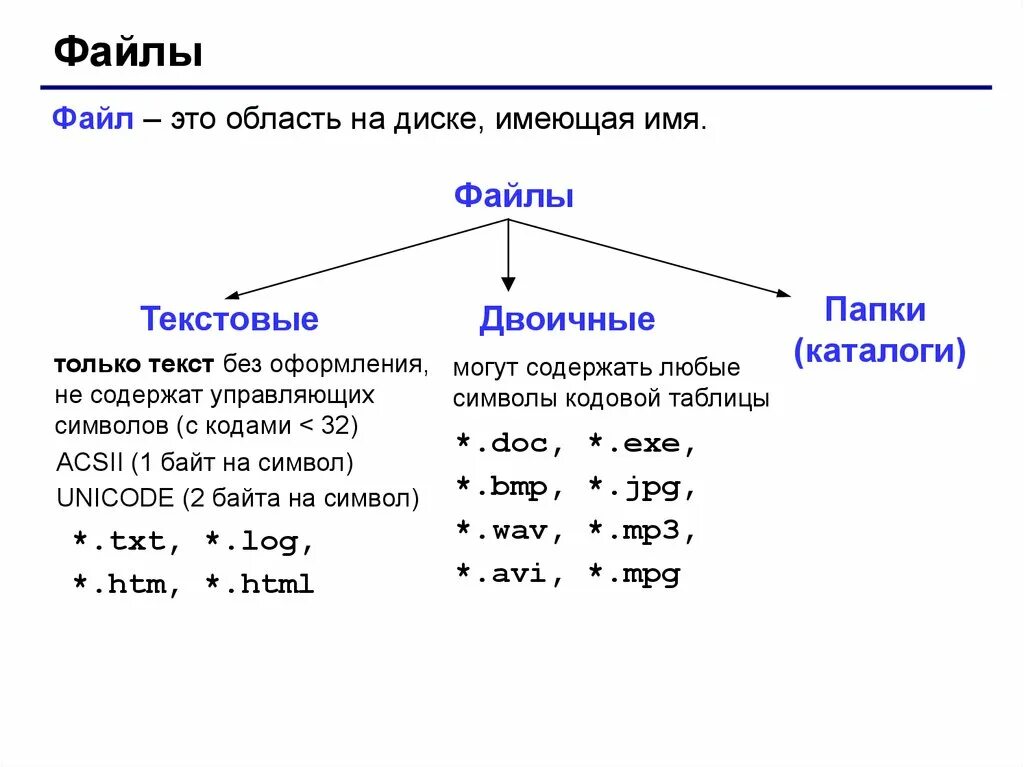 Файлы

Файл – это область на диске, имеющая имя.

Файлы

Текстовые

только текст без оформления, не содержат управляющих символов (с кодами < 32)

ACSII (1 байт на символ)

UNICODE (2 байта на символ)

*.txt, *.log,

*.htm, *.html

Двоичные

могут содержать любые символы кодовой таблицы

*.doc, *.exe,

*.bmp, *.jpg,

*.wav, *.mp3,

*.avi, *.mpg

Папки (каталоги)